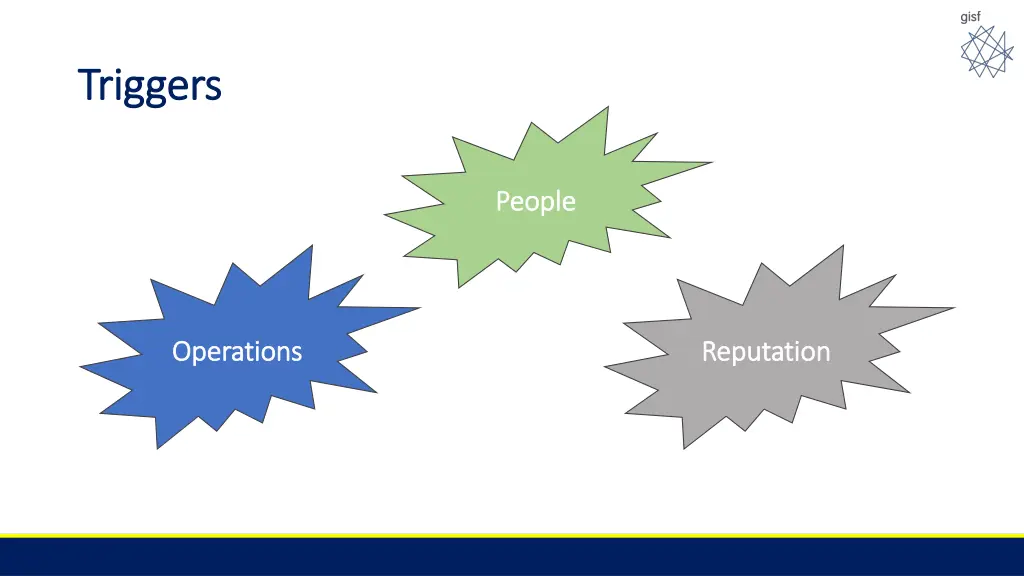 gisf

Triggers

People

Operations

Reputation